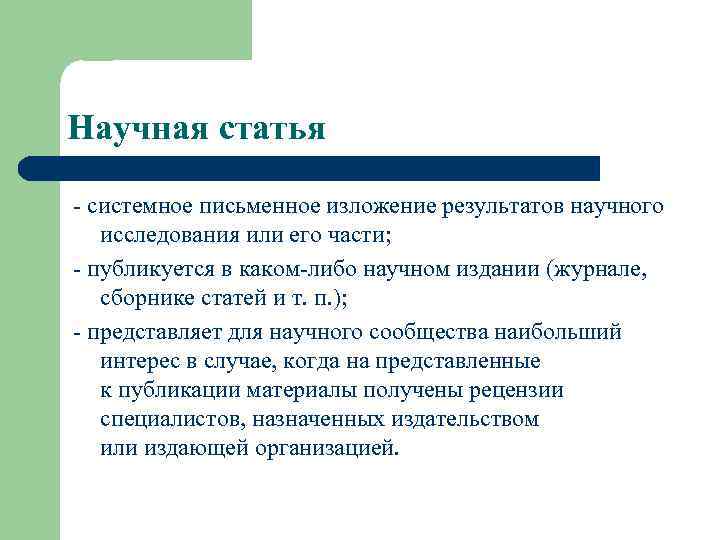 Научная статья

- системное письменное изложение результатов научного исследования или его части;

- публикуется в каком-либо научном издании (журнале, сборнике статей и т. п.);

- представляет для научного сообщества наибольший интерес в случае, когда на представленные к публикации материалы получены рецензии специалистов, назначенных издательством или издающей организацией.